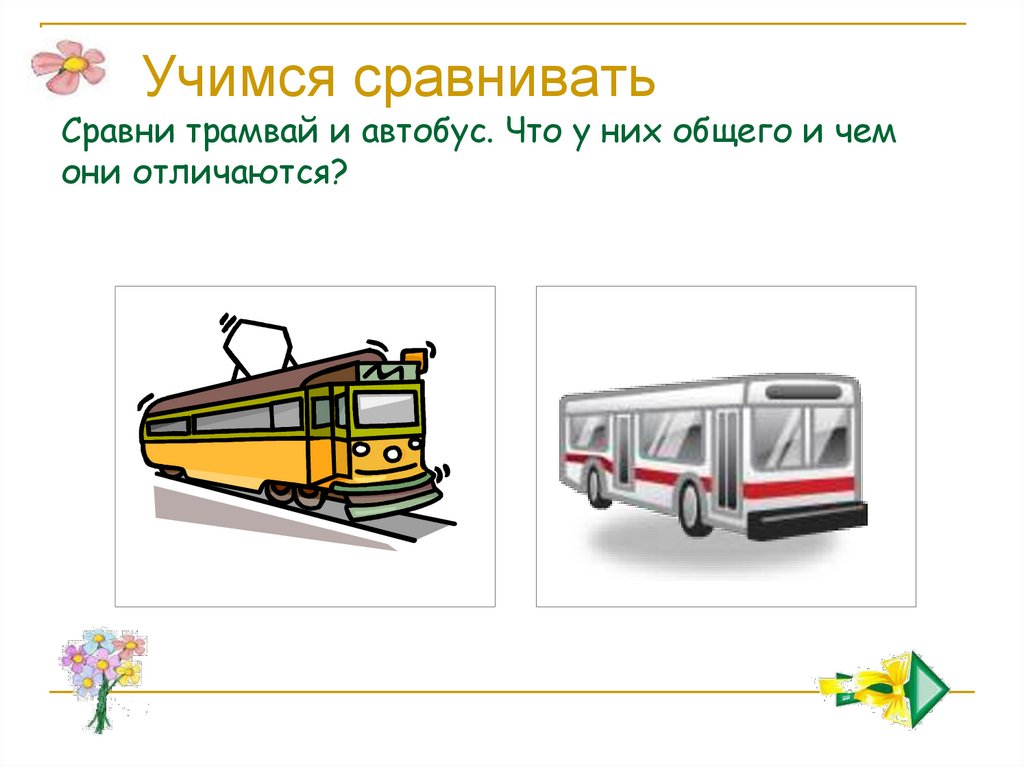 Учимся сравнивать

Сравни трамвай и автобус. Что у них общего и чем они отличаются?